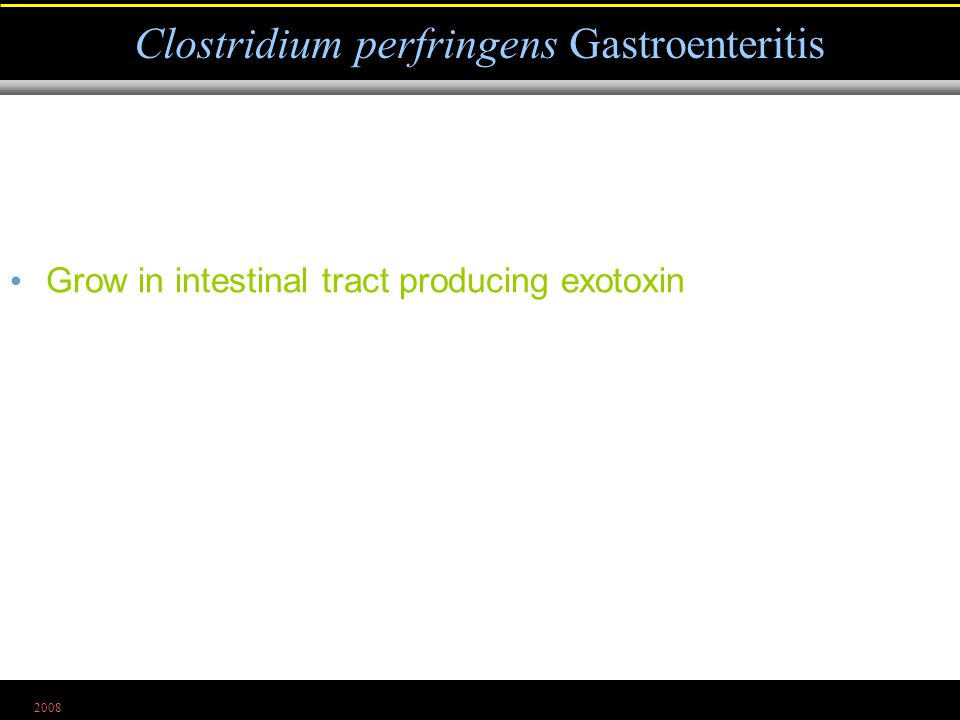 Clostridium perfringens Gastroenteritis

• Grow in intestinal tract producing exotoxin

2008